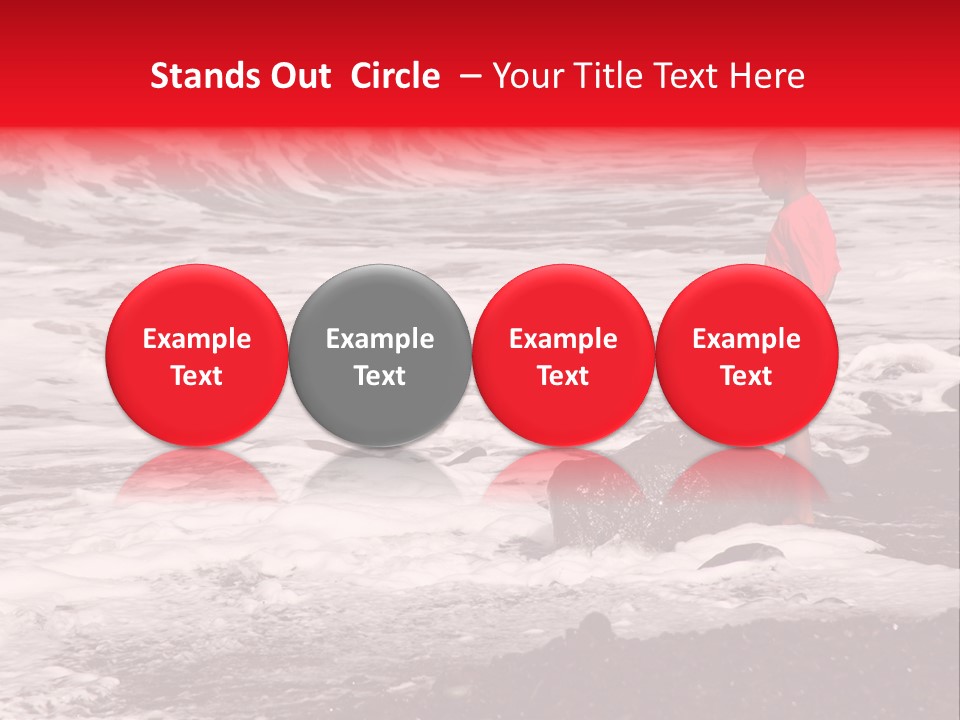 Stands Out Circle – Your Title Text Here

Example Text

Example Text

Example Text

Example Text